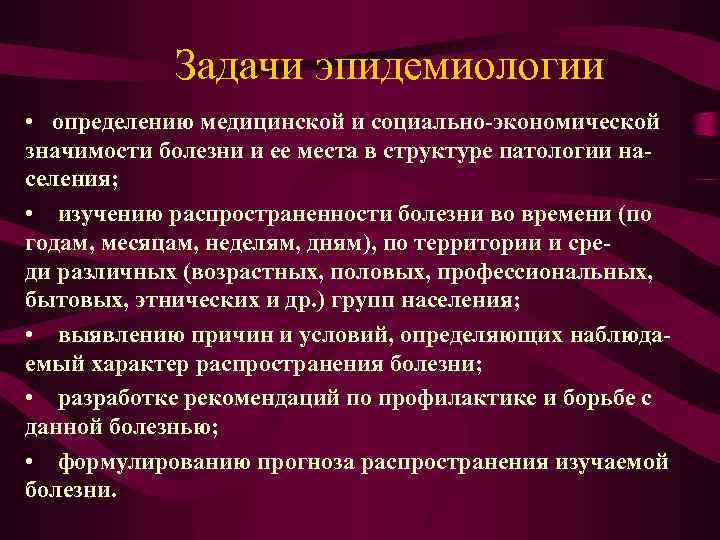 Задачи эпидемиологии

• определению медицинской и социально-экономической значимости болезни и ее места в структуре патологии населения;

• изучению распространенности болезни во времени (по годам, месяцам, неделям, дням), по территории и среди различных (возрастных, половых, профессиональных, бытовых, этнических и др.) групп населения;

• выявлению причин и условий, определяющих наблюдаемый характер распространения болезни;

• разработке рекомендаций по профилактике и борьбе с данной болезнью;

• формулированию прогноза распространения изучаемой болезни.